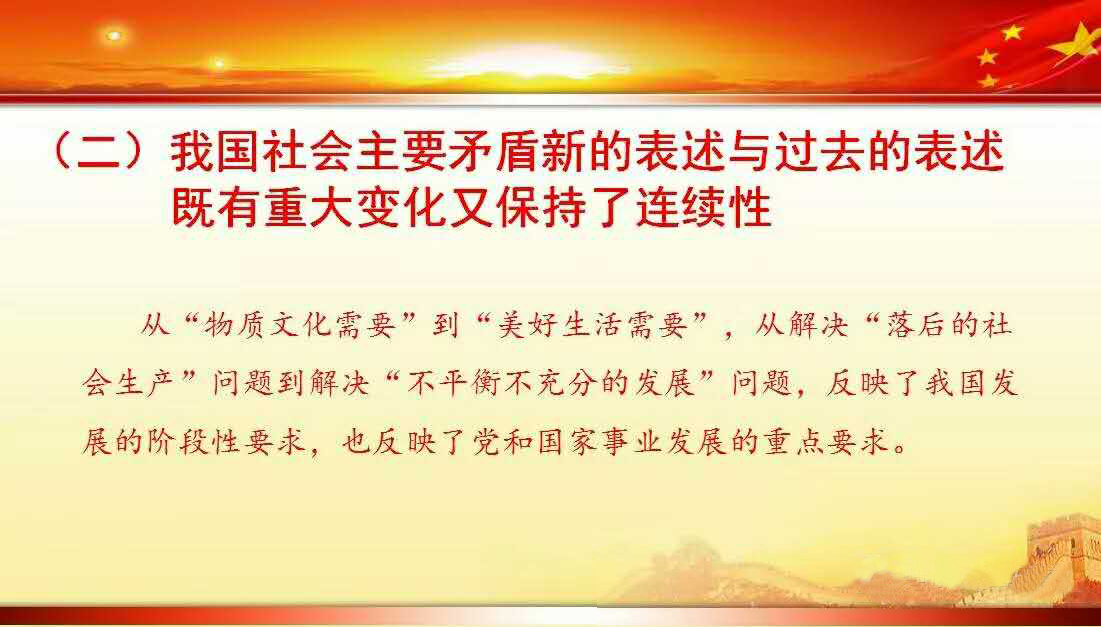 （二）我国社会主要矛盾新的表述与过去的表述既有重大变化又保持了连续性

从“物质文化需要”到“美好生活需要”，从解决“落后的社会生产”问题到解决“不平衡不充分的发展”问题，反映了我国发展的阶段性要求，也反映了党和国家事业发展的重点要求。